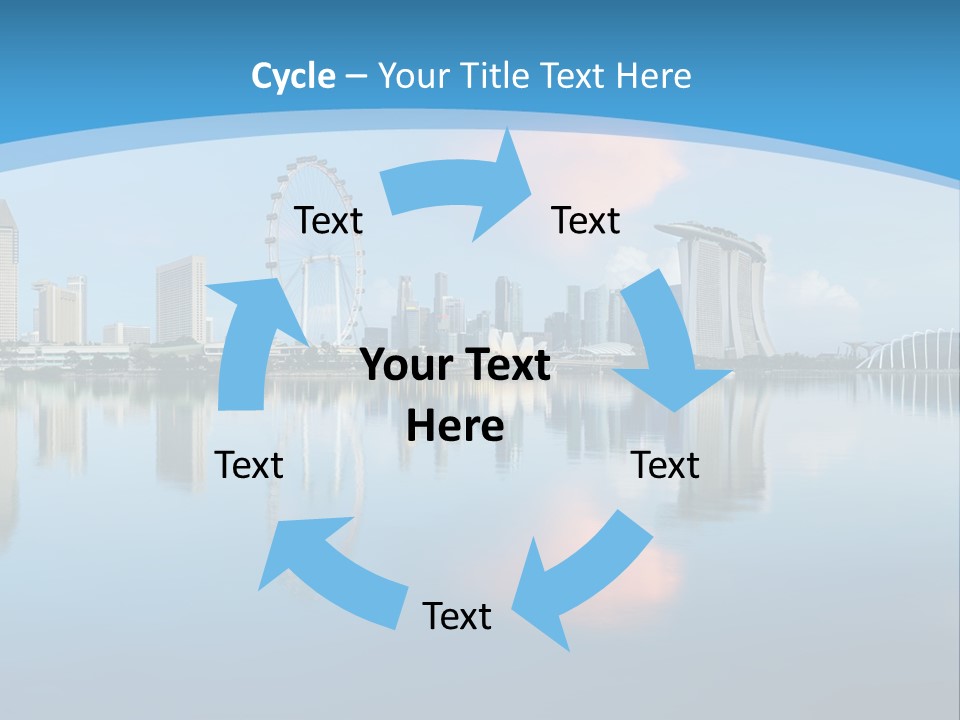 Cycle – Your Title Text Here

Text

Text

Your Text Here

Text

Text

Text